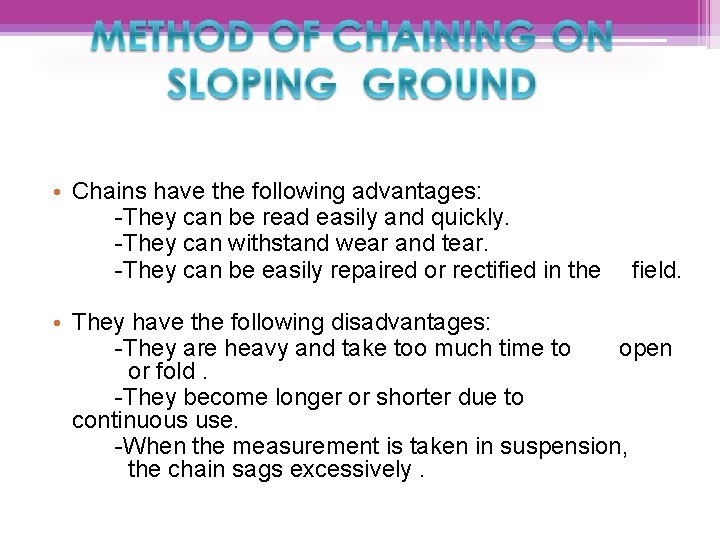 METHOD OF CHAINING ON SLOPING GROUND

• Chains have the following advantages:
-They can be read easily and quickly.
-They can withstand wear and tear.
-They can be easily repaired or rectified in the field.

• They have the following disadvantages:
-They are heavy and take too much time to open or fold .
-They become longer or shorter due to continuous use.
-When the measurement is taken in suspension, the chain sags excessively .